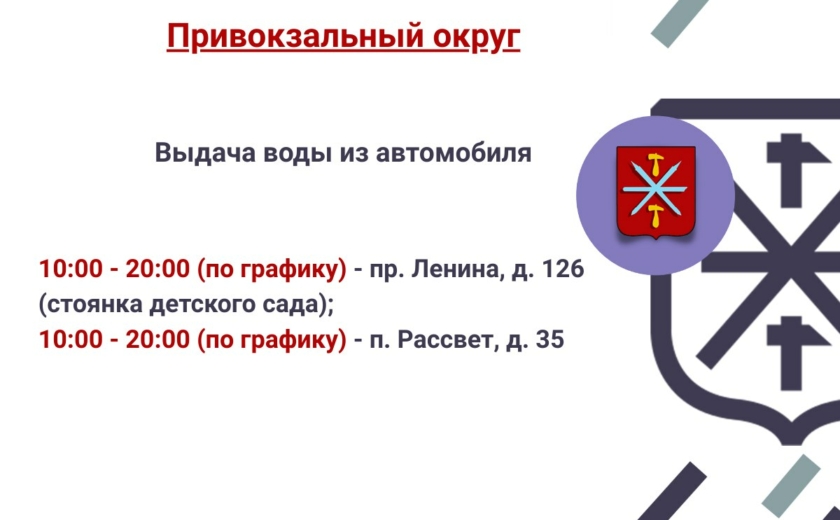 Привокзальный округ

Выдача воды из автомобиля

10:00 - 20:00 (по графику) - пр. Ленина, д. 126 (стоянка детского сада);
10:00 - 20:00 (по графику) - п. Рассвет, д. 35